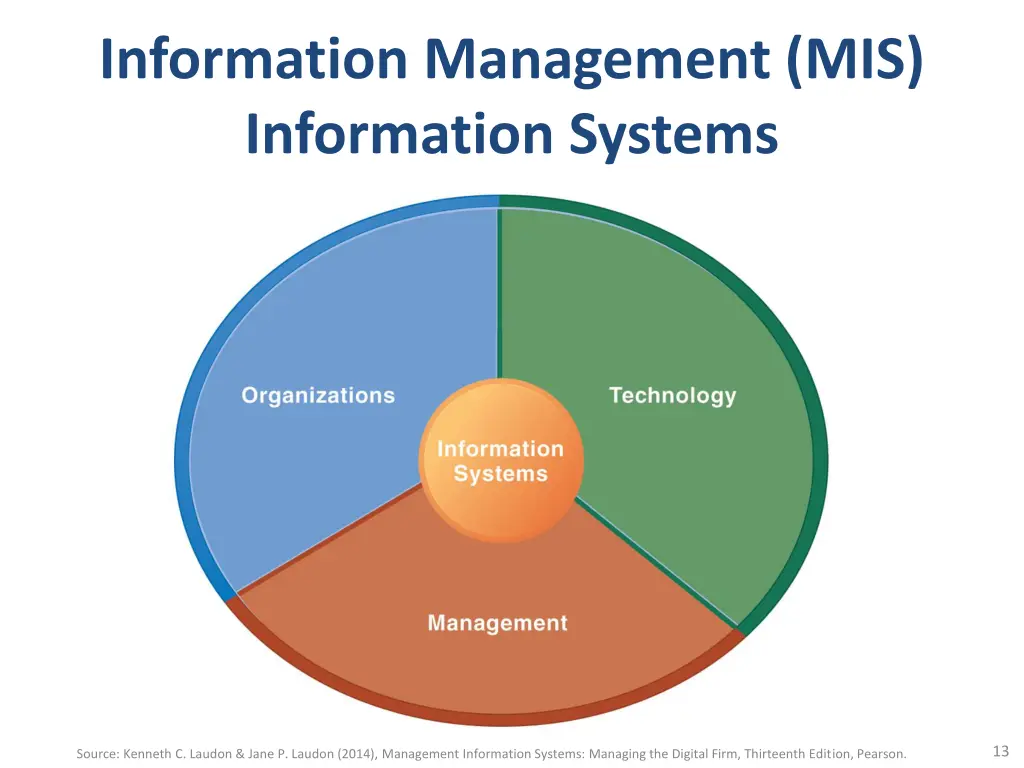 Information Management (MIS)
Information Systems

Organizations

Technology

Information Systems

Management

Source: Kenneth C. Laudon & Jane P. Laudon (2014), Management Information Systems: Managing the Digital Firm, Thirteenth Edition, Pearson.

13